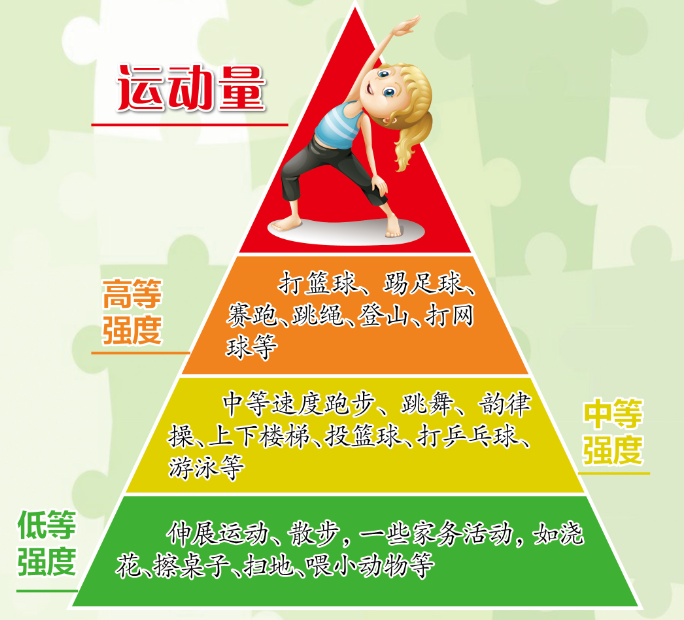 运动量

高等强度

打篮球、踢足球、赛跑、跳绳、登山、打网球等

中等速度跑步、跳舞、韵律操、上下楼梯、投篮球、打乒乓球、游泳等

中等强度

低等强度

伸展运动、散步，一些家务活动，如浇花、擦桌子、扫地、喂小动物等